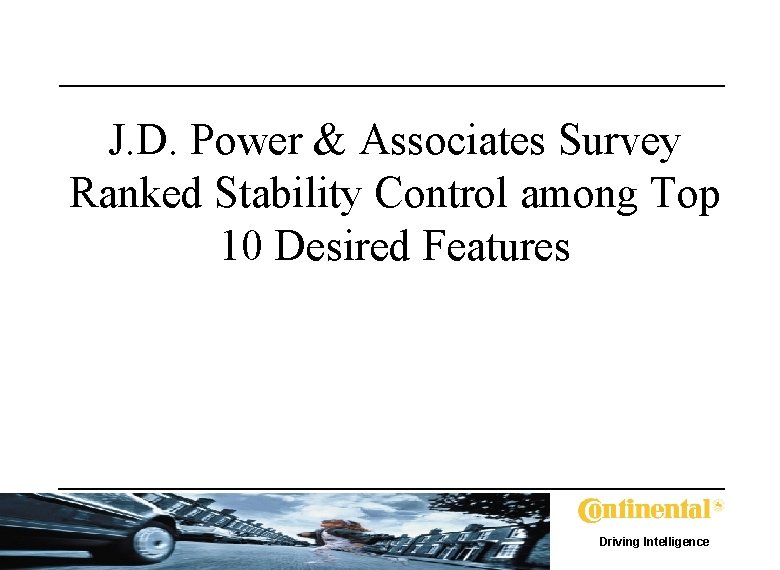 J.D. Power & Associates Survey Ranked Stability Control among Top 10 Desired Features

Continental

Driving Intelligence